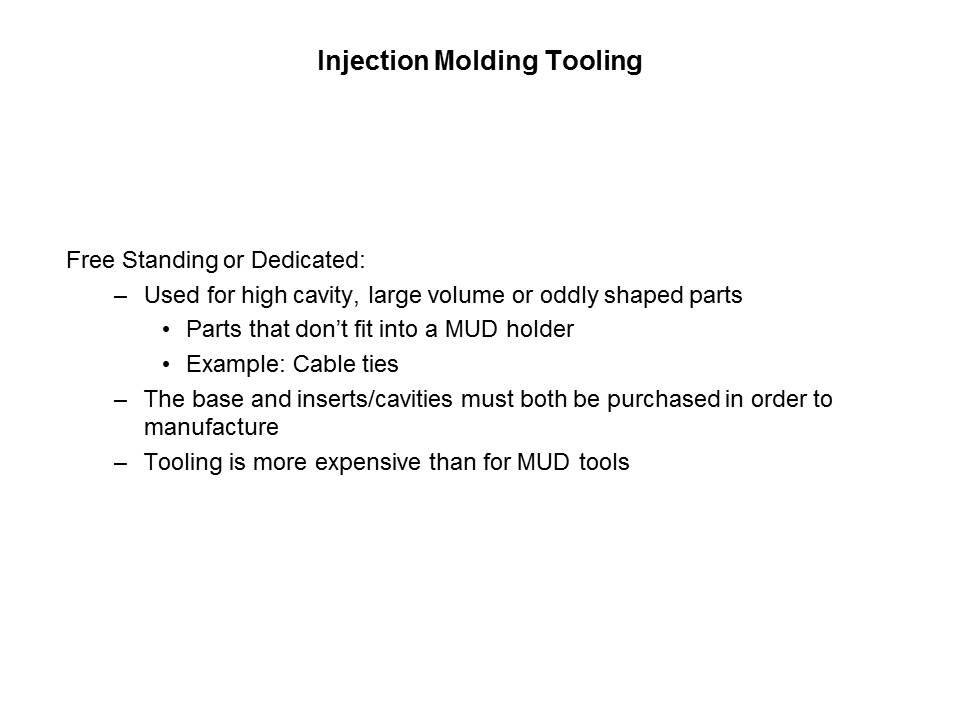 Injection Molding Tooling

Free Standing or Dedicated:
– Used for high cavity, large volume or oddly shaped parts
• Parts that don’t fit into a MUD holder
• Example: Cable ties
– The base and inserts/cavities must both be purchased in order to manufacture
– Tooling is more expensive than for MUD tools